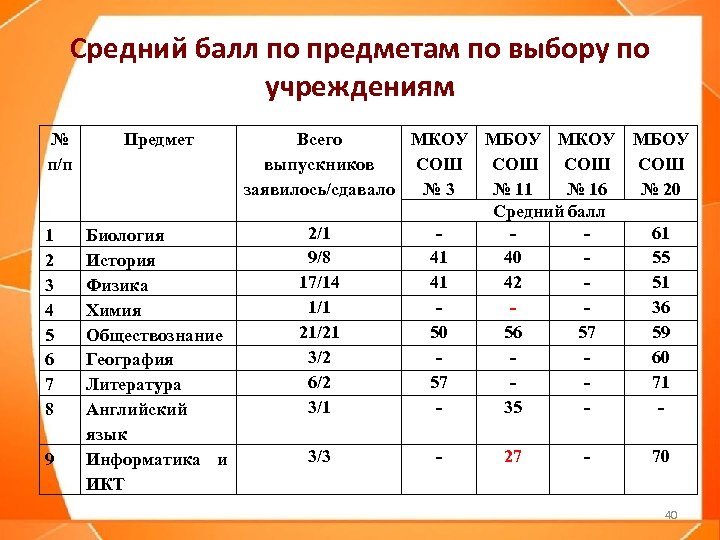 Средний балл по предметам по выбору по учреждениям

| № п/п | Предмет | Всего выпускников заявилось/сдавало | МКОУ СОШ № 3 | МБОУ СОШ № 11 | МКОУ СОШ № 16 | МБОУ СОШ № 20 |
|---|---|---|---|---|---|---|
| | | | Средний балл | | | |
| 1 | Биология | 2/1 | - | - | - | 61 |
| 2 | История | 9/8 | 41 | 40 | - | 55 |
| 3 | Физика | 17/14 | 41 | 42 | - | 51 |
| 4 | Химия | 1/1 | - | - | - | 36 |
| 5 | Обществознание | 21/21 | 50 | 56 | 57 | 59 |
| 6 | География | 3/2 | - | - | - | 60 |
| 7 | Литература | 6/2 | 57 | - | - | 71 |
| 8 | Английский язык | 3/1 | - | 35 | - | - |
| 9 | Информатика и ИКТ | 3/3 | - | 27 | - | 70 |

40